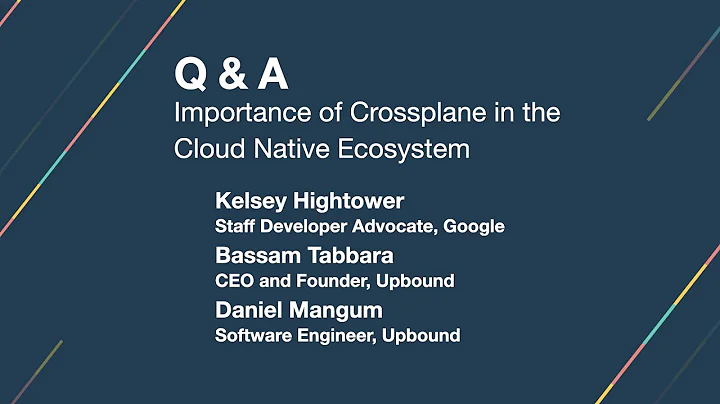 Q & A
Importance of Crossplane in the Cloud Native Ecosystem

Kelsey Hightower
Staff Developer Advocate, Google
Bassam Tabbara
CEO and Founder, Upbound
Daniel Mangum
Software Engineer, Upbound